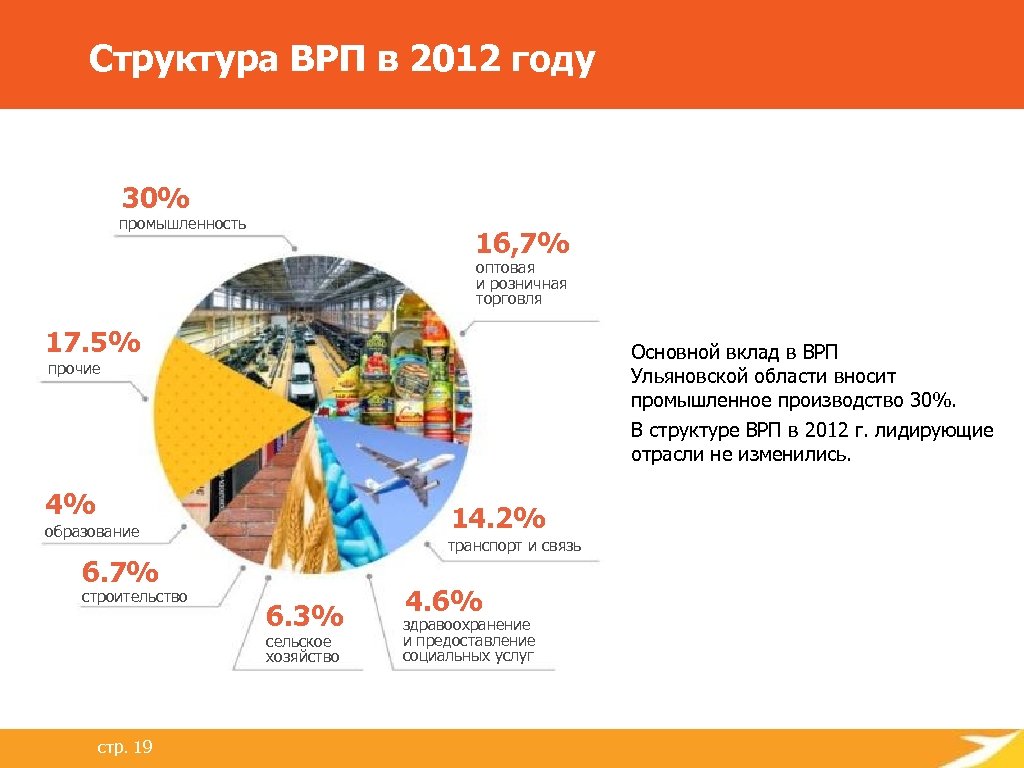 Структура ВРП в 2012 году

30%
промышленность

16,7%
оптовая и розничная торговля

17.5%
прочие

4%
образование

14.2%
транспорт и связь

6.7%
строительство

6.3%
сельское хозяйство

4.6%
здравоохранение и предоставление социальных услуг

Основной вклад в ВРП Ульяновской области вносит промышленное производство 30%.

В структуре ВРП в 2012 г. лидирующие отрасли не изменились.

стр. 19